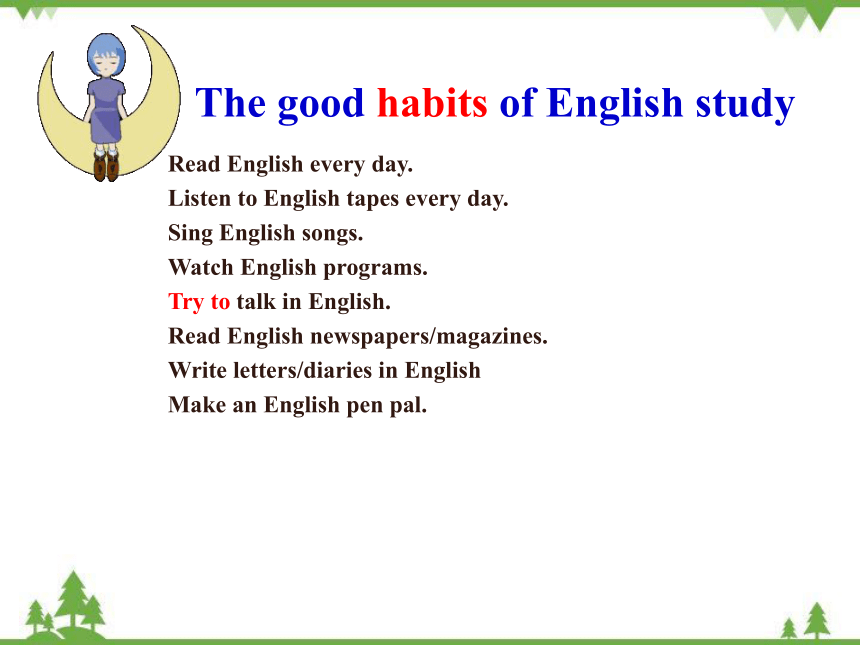 The good habits of English study

Read English every day.
Listen to English tapes every day.
Sing English songs.
Watch English programs.
Try to talk in English.
Read English newspapers/magazines.
Write letters/diaries in English
Make an English pen pal.